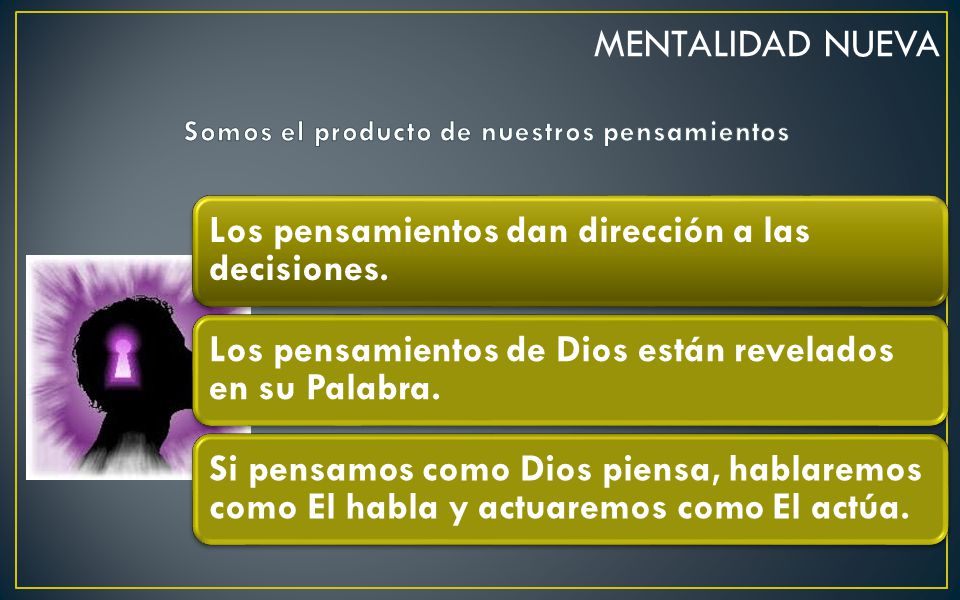 MENTALIDAD NUEVA

Somos el producto de nuestros pensamientos

Los pensamientos dan dirección a las decisiones.

Los pensamientos de Dios están revelados en su Palabra.

Si pensamos como Dios piensa, hablaremos como El habla y actuaremos como El actúa.